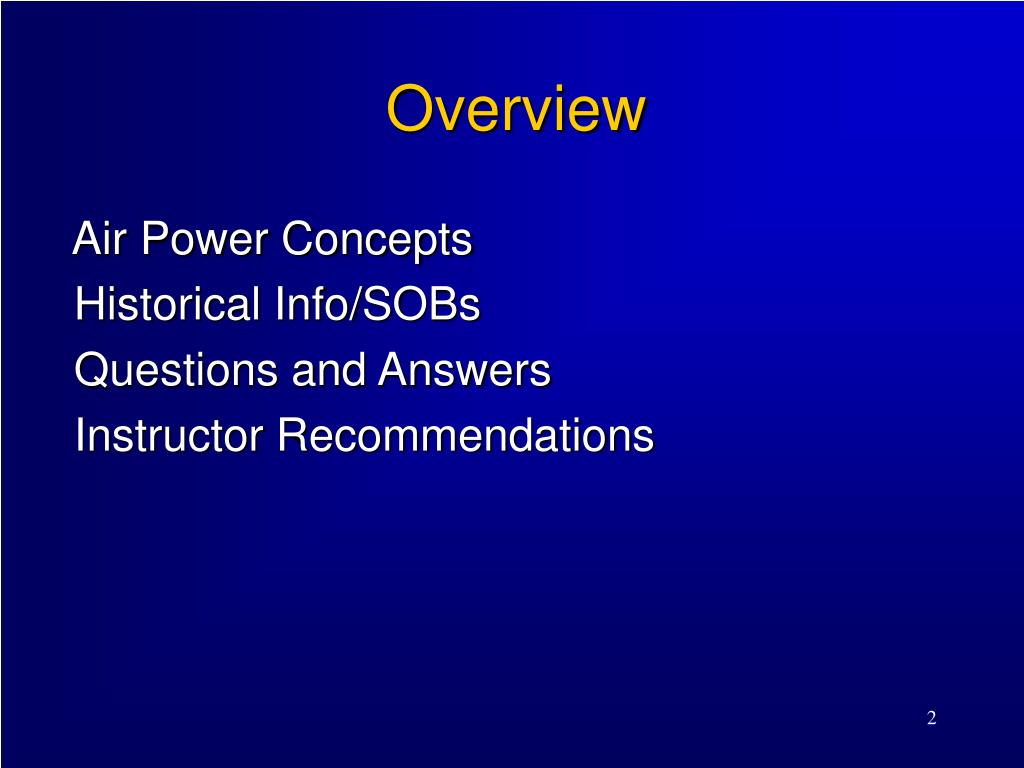 Overview

Air Power Concepts
Historical Info/SOBs
Questions and Answers
Instructor Recommendations

2